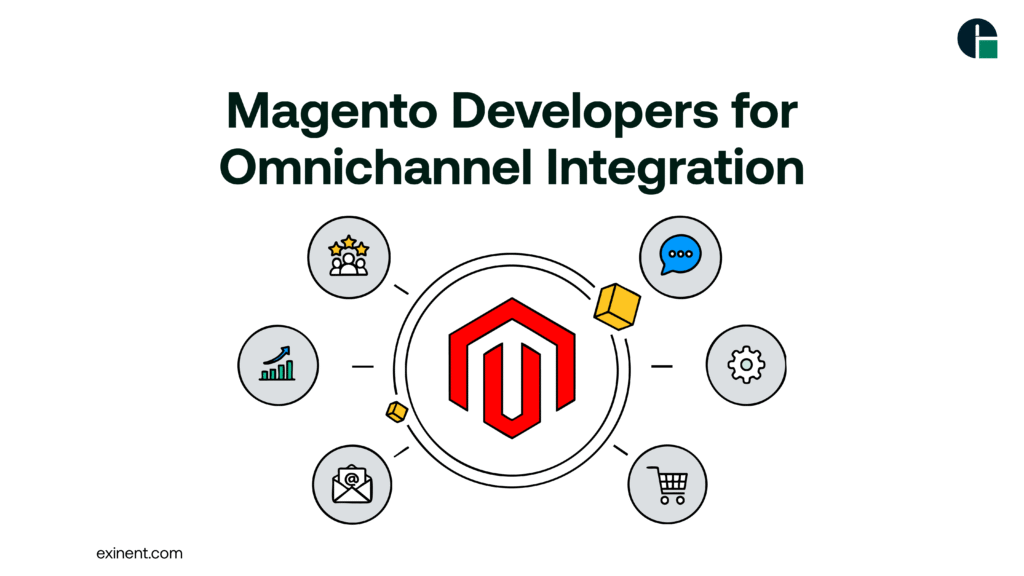 Magento Developers for Omnichannel Integration

exinent.com